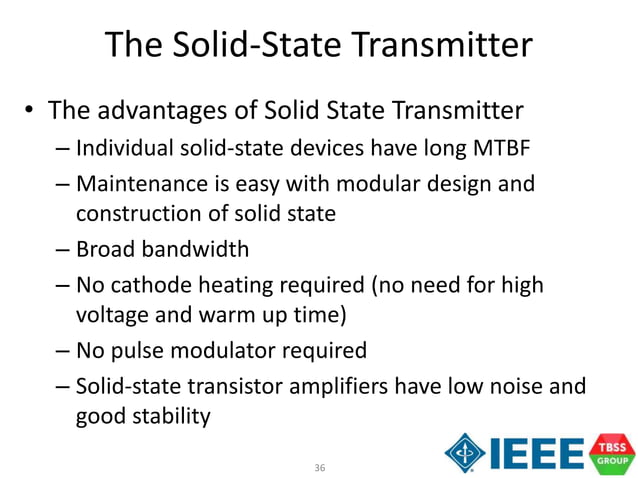 The Solid-State Transmitter

• The advantages of Solid State Transmitter
– Individual solid-state devices have long MTBF
– Maintenance is easy with modular design and construction of solid state
– Broad bandwidth
– No cathode heating required (no need for high voltage and warm up time)
– No pulse modulator required
– Solid-state transistor amplifiers have low noise and good stability

36

IEEE

TBSS GROUP